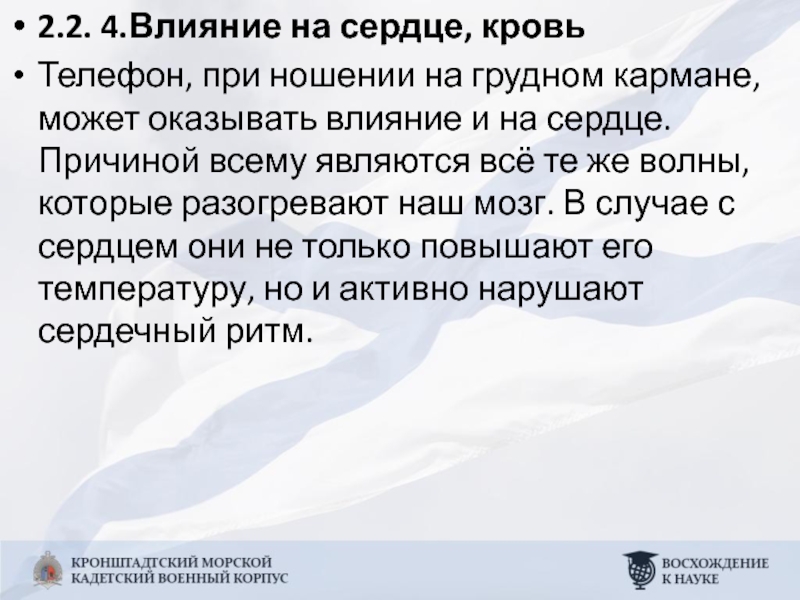 • 2.2. 4.Влияние на сердце, кровь

• Телефон, при ношении на грудном кармане, может оказывать влияние и на сердце. Причиной всему являются всё те же волны, которые разогревают наш мозг. В случае с сердцем они не только повышают его температуру, но и активно нарушают сердечный ритм.

КРОНШТАДТСКИЙ МОРСКОЙ КАДЕТСКИЙ ВОЕННЫЙ КОРПУС

ВОСХОЖДЕНИЕ К НАУКЕ